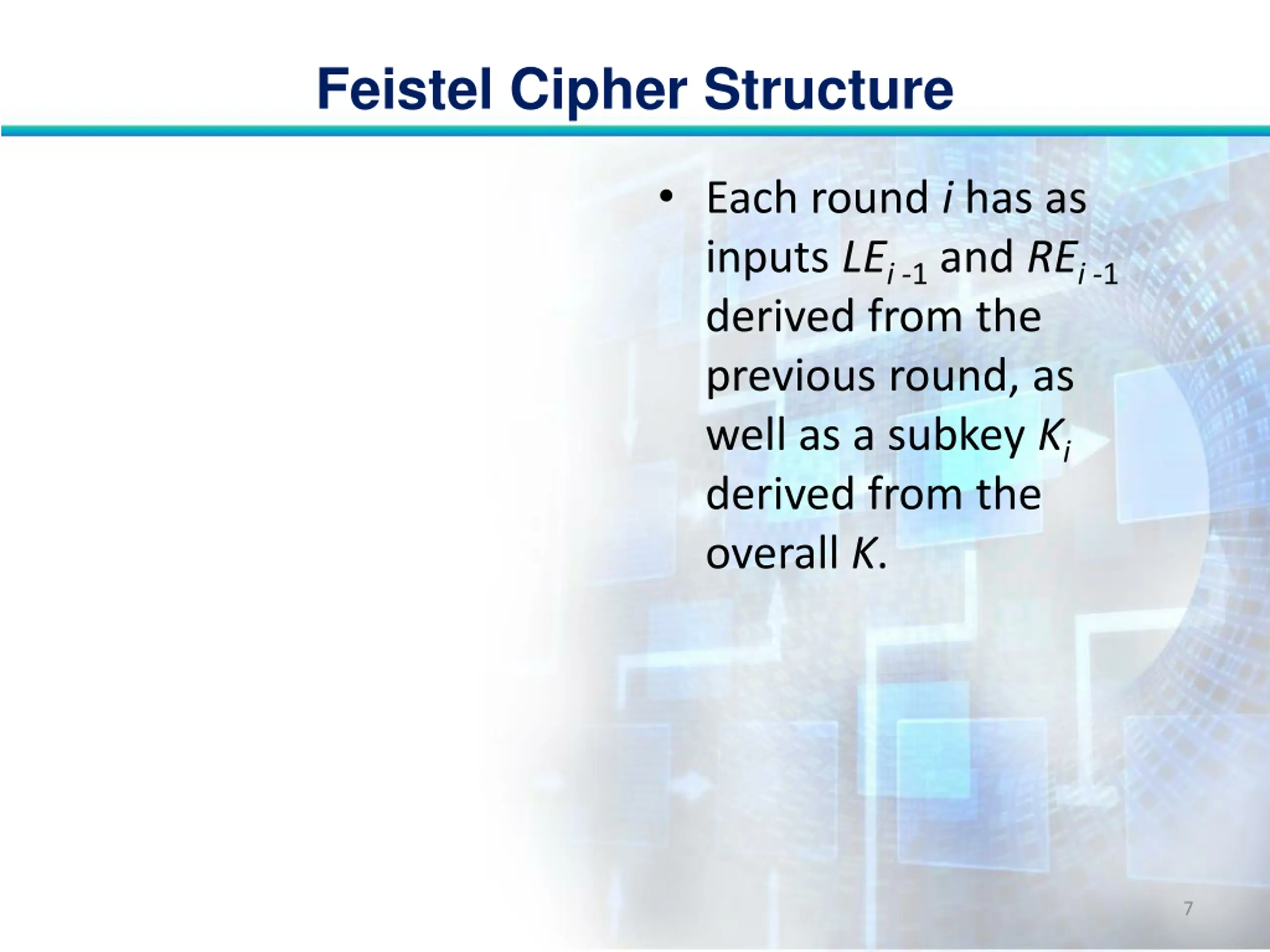 Feistel Cipher Structure

• Each round $i$ has as inputs $LE_{i-1}$ and $RE_{i-1}$ derived from the previous round, as well as a subkey $K_i$ derived from the overall $K$.

7